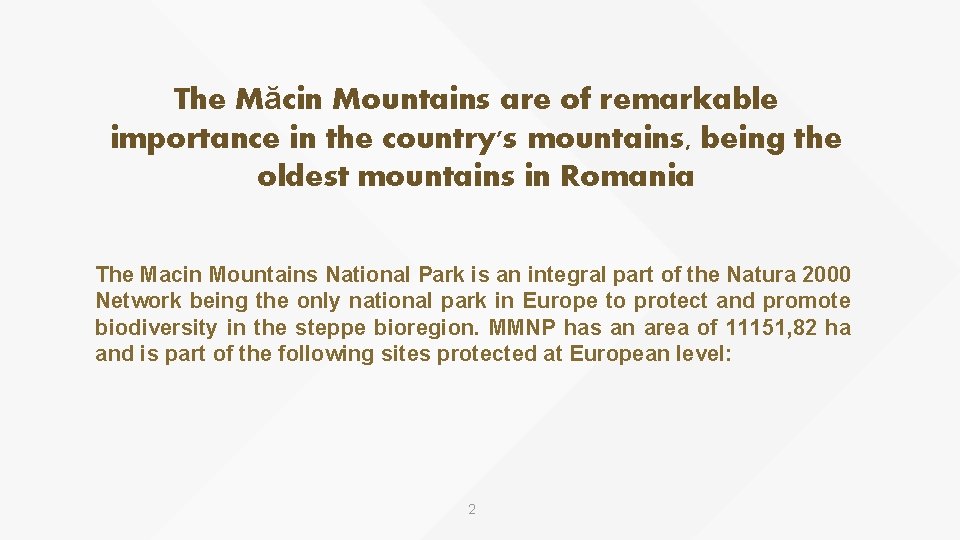 The Măcin Mountains are of remarkable importance in the country's mountains, being the oldest mountains in Romania

The Macin Mountains National Park is an integral part of the Natura 2000 Network being the only national park in Europe to protect and promote biodiversity in the steppe bioregion. MMNP has an area of 11151,82 ha and is part of the following sites protected at European level:

2